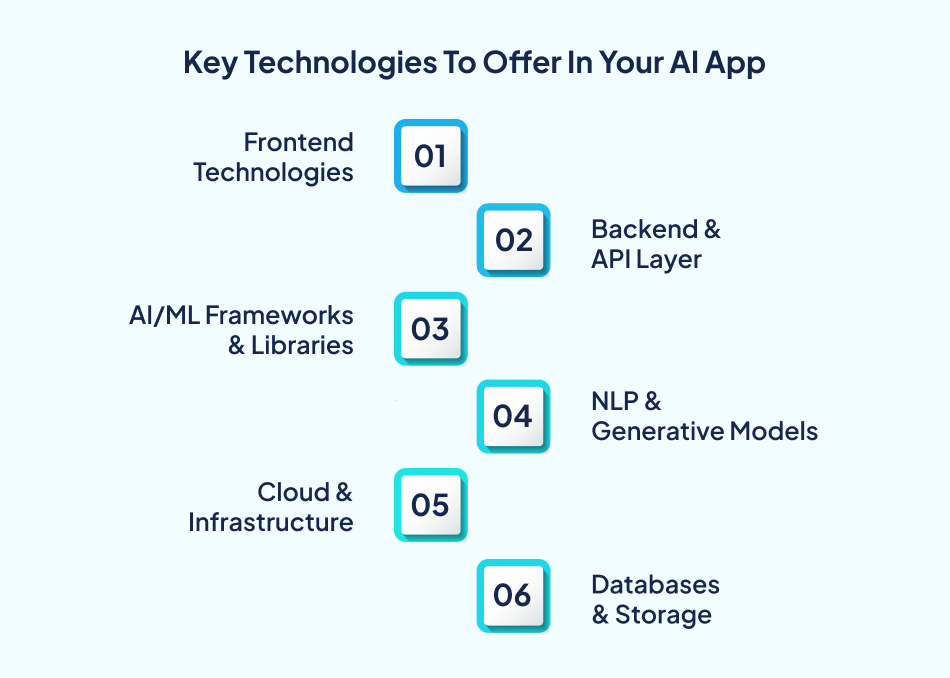 Key Technologies To Offer In Your AI App

Frontend Technologies
01

02
Backend & API Layer

AI/ML Frameworks & Libraries
03

04
NLP & Generative Models

Cloud & Infrastructure
05

06
Databases & Storage